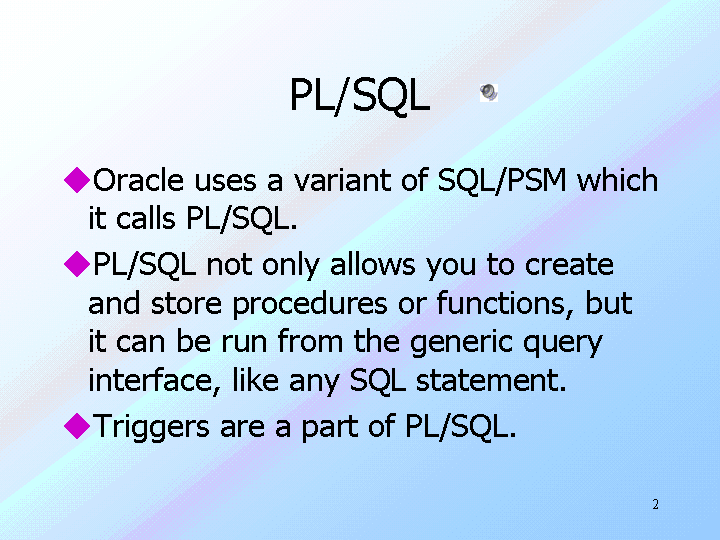 PL/SQL

◆Oracle uses a variant of SQL/PSM which it calls PL/SQL.

◆PL/SQL not only allows you to create and store procedures or functions, but it can be run from the generic query interface, like any SQL statement.

◆Triggers are a part of PL/SQL.

2